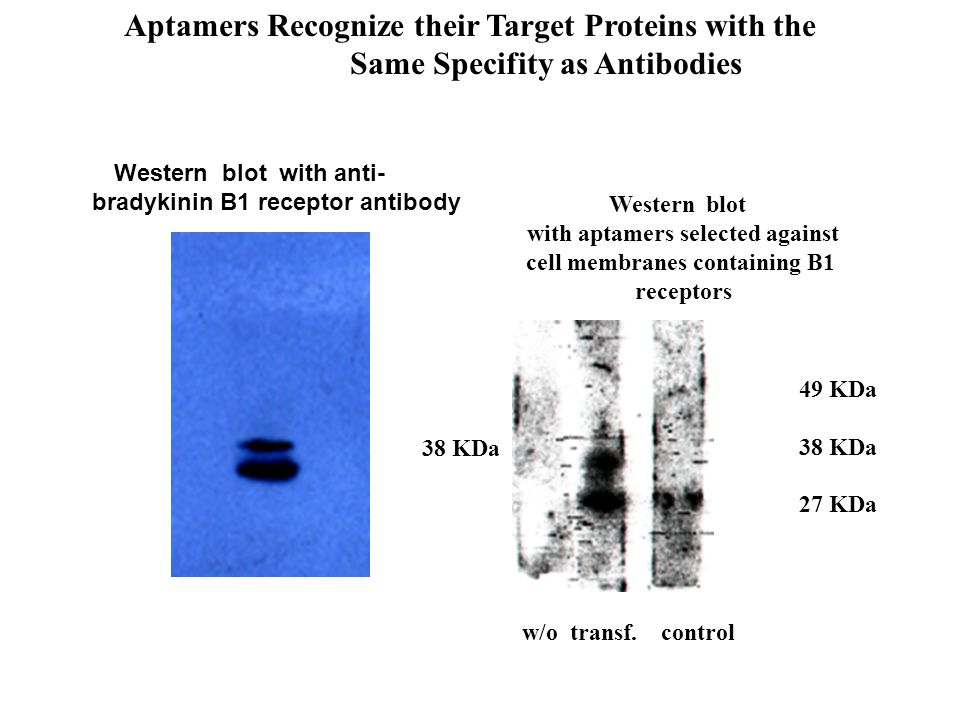 Aptamers Recognize their Target Proteins with the Same Specifity as Antibodies

Western blot with anti-bradykinin B1 receptor antibody

Western blot with aptamers selected against cell membranes containing B1 receptors

38 KDa

49 KDa

38 KDa

27 KDa

w/o transf. control